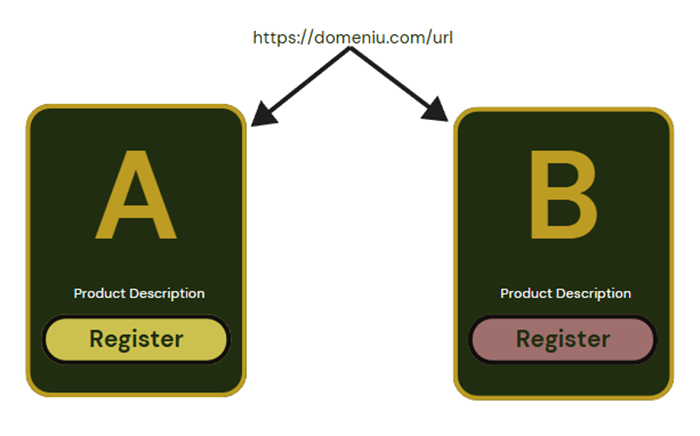 https://domeniu.com/url

A

Product Description

Register

B

Product Description

Register